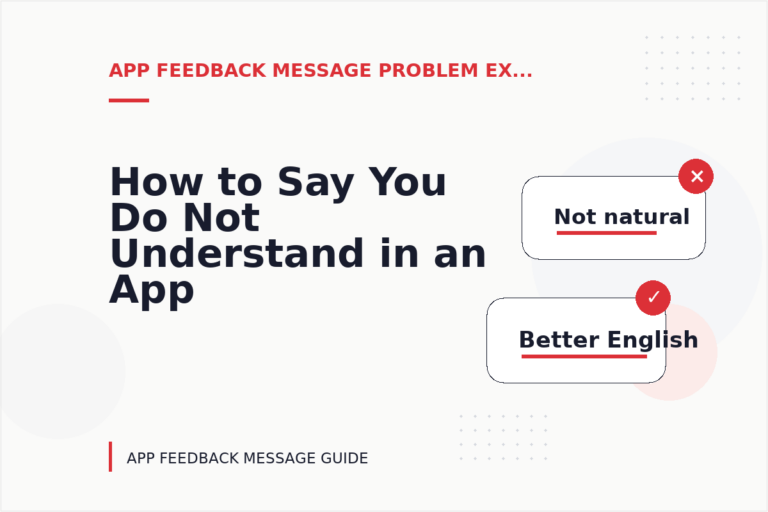 APP FEEDBACK MESSAGE PROBLEM EX...

How to Say You Do Not Understand in an App

Not natural

Better English

APP FEEDBACK MESSAGE GUIDE